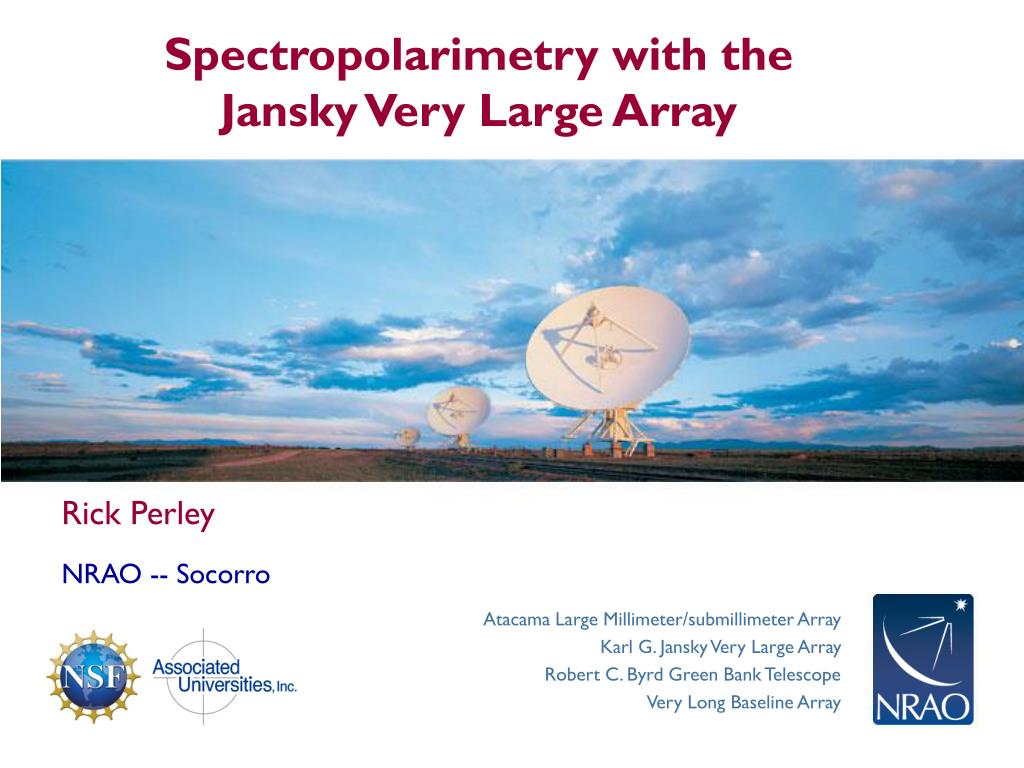 Spectropolarimetry with the Jansky Very Large Array

Rick Perley

NRAO -- Socorro

NSF

Associated Universities, Inc.

Atacama Large Millimeter/submillimeter Array
Karl G. Jansky Very Large Array
Robert C. Byrd Green Bank Telescope
Very Long Baseline Array

NRAO